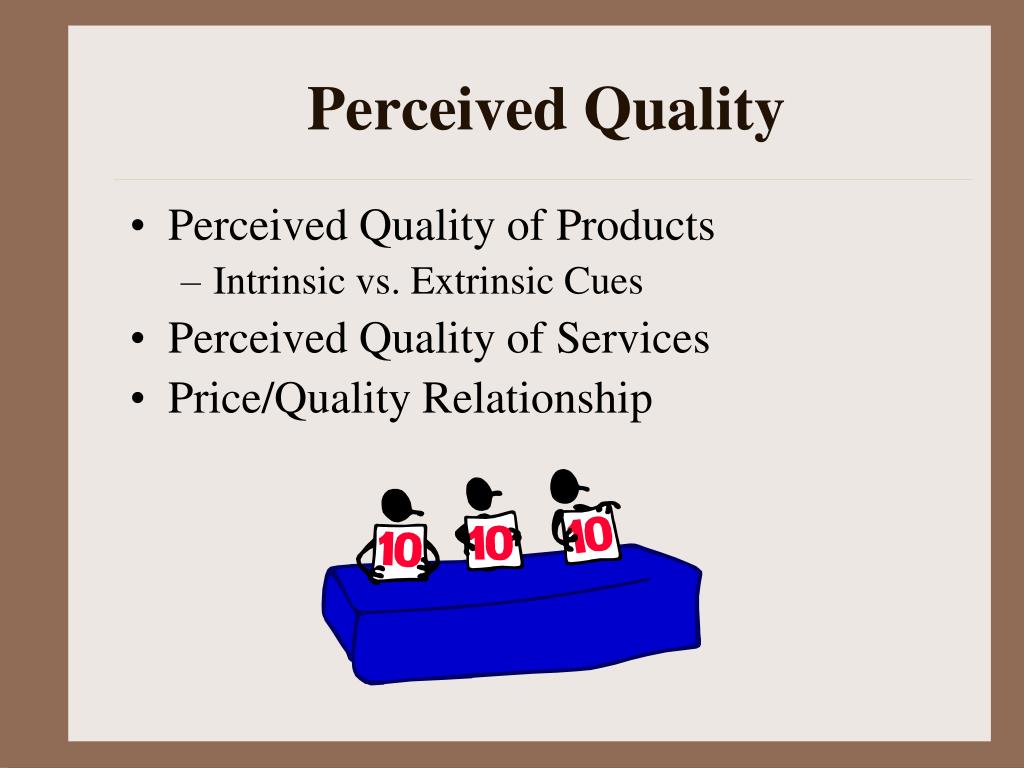 Perceived Quality

• Perceived Quality of Products
– Intrinsic vs. Extrinsic Cues
• Perceived Quality of Services
• Price/Quality Relationship

10 10 10